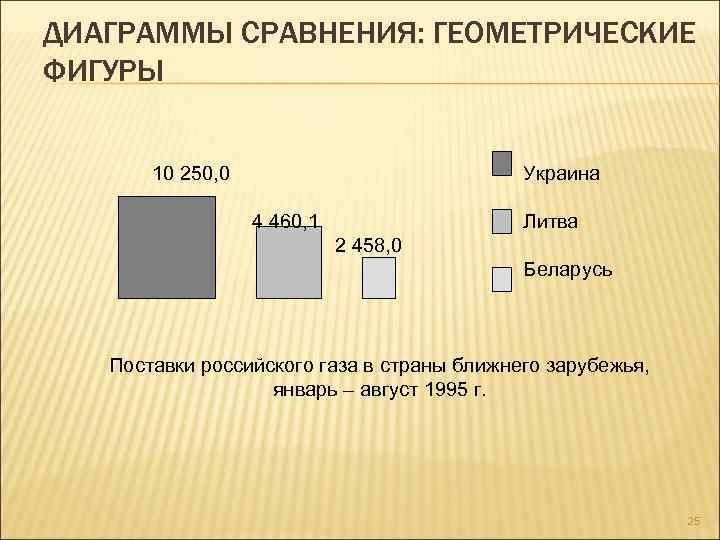 ДИАГРАММЫ СРАВНЕНИЯ: ГЕОМЕТРИЧЕСКИЕ ФИГУРЫ

10 250,0

4 460,1

2 458,0

Украина

Литва

Беларусь

Поставки российского газа в страны ближнего зарубежья, январь – август 1995 г.

25